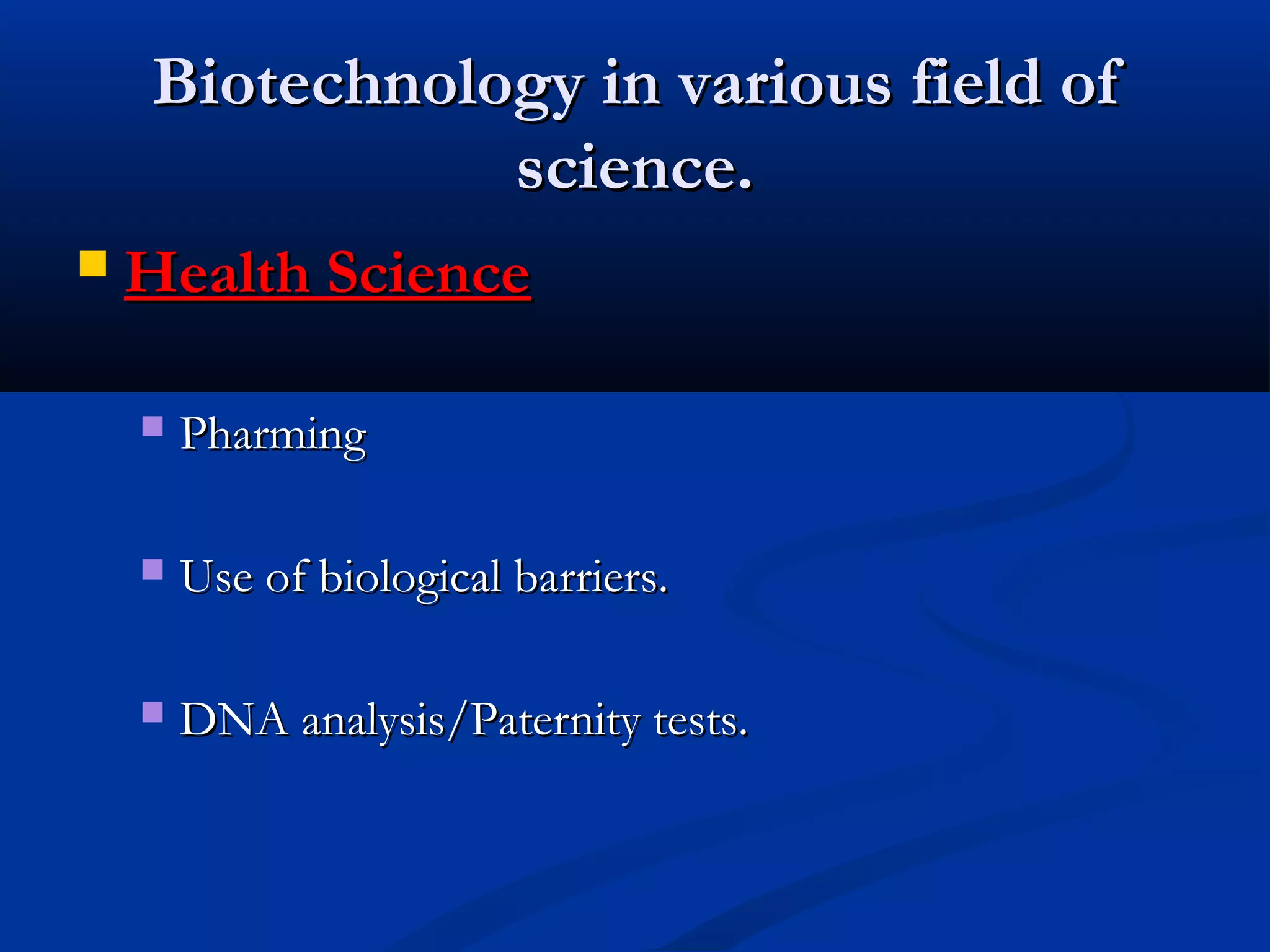 Biotechnology in various field of science.

Health Science

Pharming

Use of biological barriers.

DNA analysis/Paternity tests.